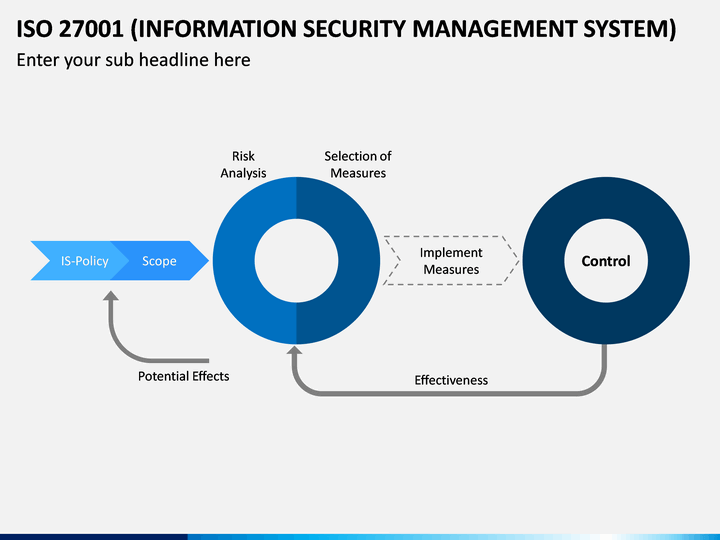 ISO 27001 (INFORMATION SECURITY MANAGEMENT SYSTEM)
Enter your sub headline here

Risk Analysis

Selection of Measures

IS-Policy

Scope

Implement Measures

Control

Potential Effects

Effectiveness